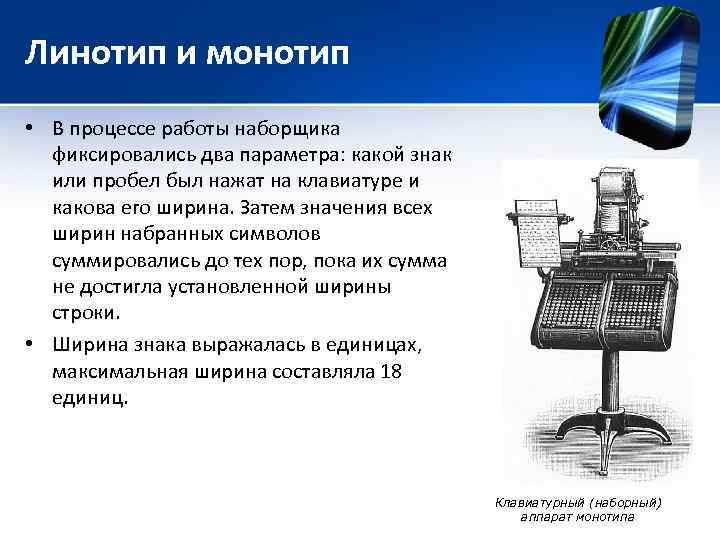 Линотип и монотип

• В процессе работы наборщика фиксировались два параметра: какой знак или пробел был нажат на клавиатуре и какова его ширина. Затем значения всех ширин набранных символов суммировались до тех пор, пока их сумма не достигла установленной ширины строки.

• Ширина знака выражалась в единицах, максимальная ширина составляла 18 единиц.

Клавиатурный (наборный) аппарат монотипа